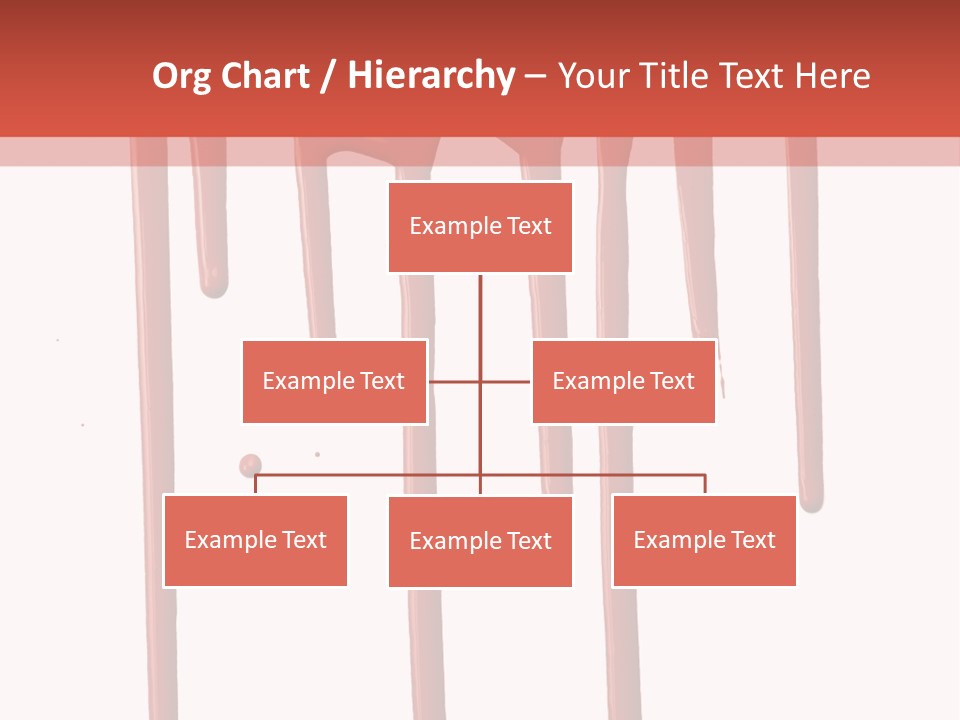 Org Chart / Hierarchy – Your Title Text Here

Example Text

Example Text

Example Text

Example Text

Example Text

Example Text